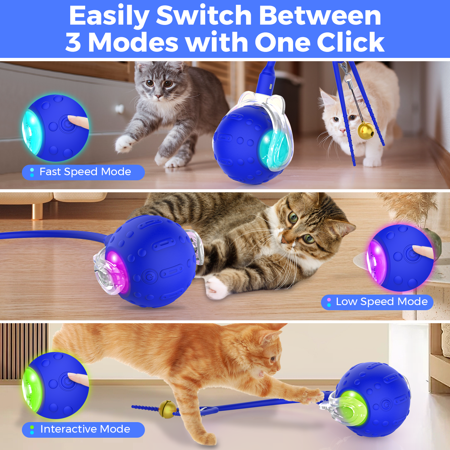 Easily Switch Between 3 Modes with One Click

Fast Speed Mode

Low Speed Mode

Interactive Mode